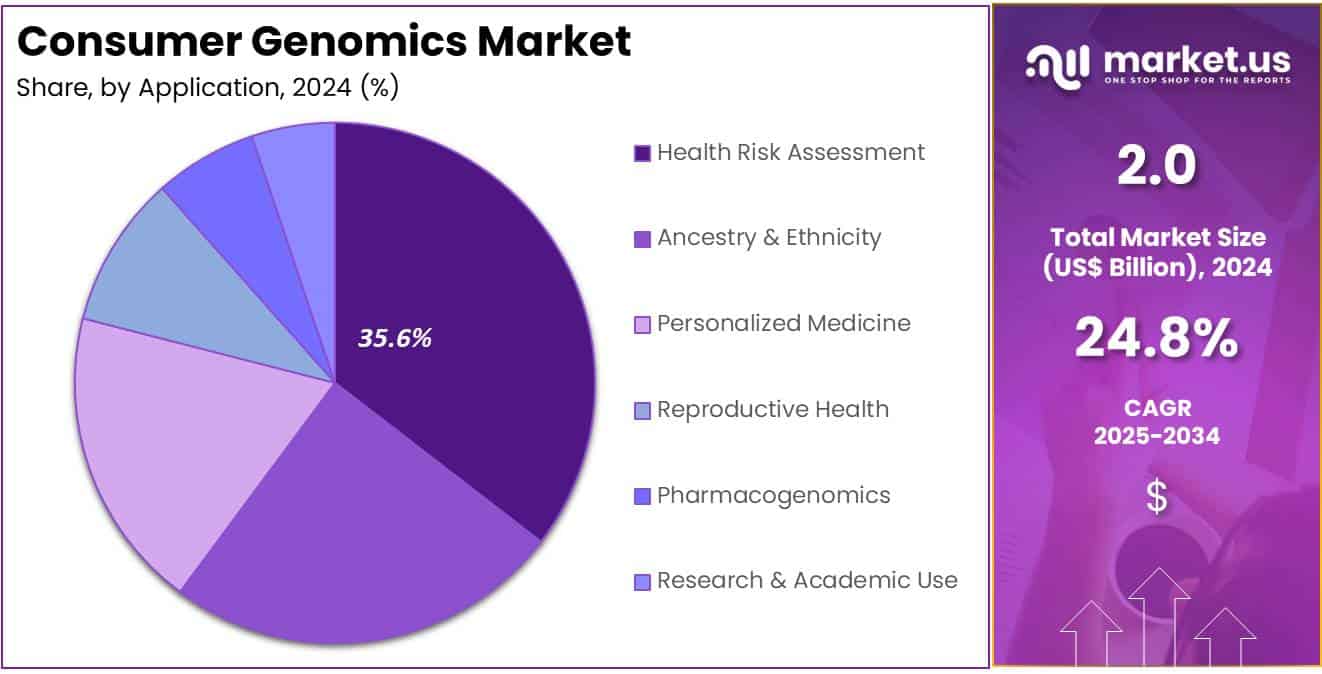 Consumer Genomics Market
Share, by Application, 2024 (%)

35.6%

Health Risk Assessment
Ancestry & Ethnicity
Personalized Medicine
Reproductive Health
Pharmacogenomics
Research & Academic Use

market.us
ONE STOP SHOP FOR THE REPORTS

2.0
Total Market Size (US$ Billion), 2024

24.8%
CAGR 2025-2034

$